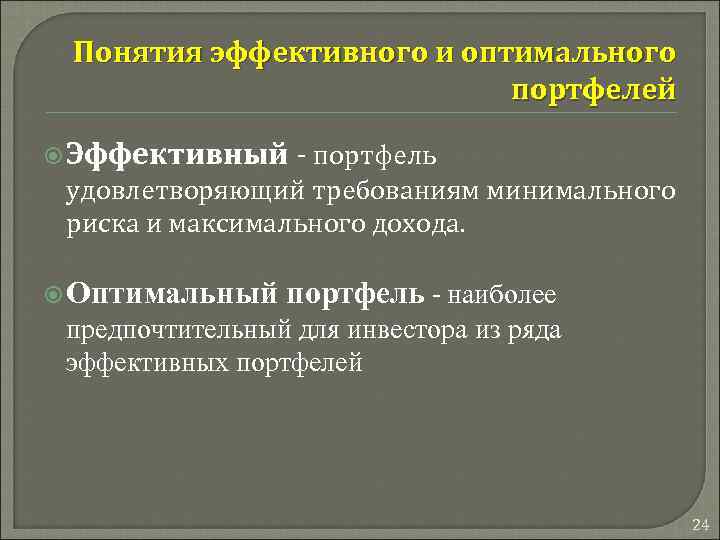 Понятия эффективного и оптимального портфелей

Эффективный - портфель удовлетворяющий требованиям минимального риска и максимального дохода.

Оптимальный портфель - наиболее предпочтительный для инвестора из ряда эффективных портфелей

24